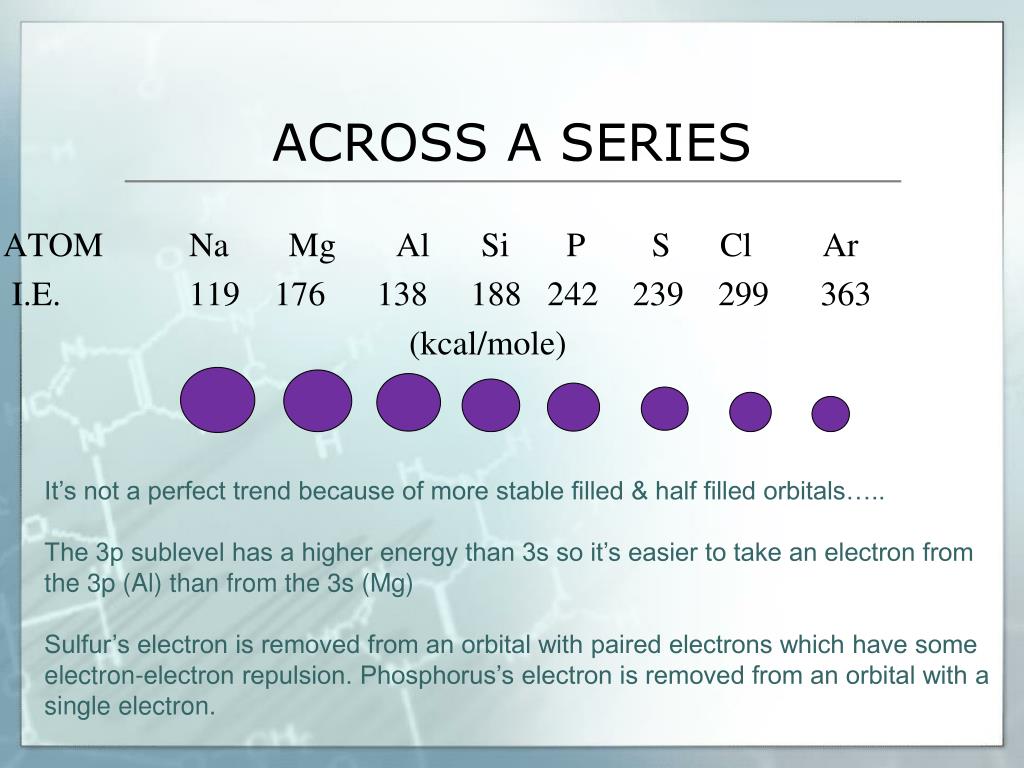 ACROSS A SERIES

| ATOM | Na | Mg | Al | Si | P | S | Cl | Ar |
|---|---|---|---|---|---|---|---|---|
| I.E. | 119 | 176 | 138 | 188 | 242 | 239 | 299 | 363 |

(kcal/mole)

It’s not a perfect trend because of more stable filled & half filled orbitals…..

The 3p sublevel has a higher energy than 3s so it’s easier to take an electron from the 3p (Al) than from the 3s (Mg)

Sulfur’s electron is removed from an orbital with paired electrons which have some electron-electron repulsion. Phosphorus’s electron is removed from an orbital with a single electron.